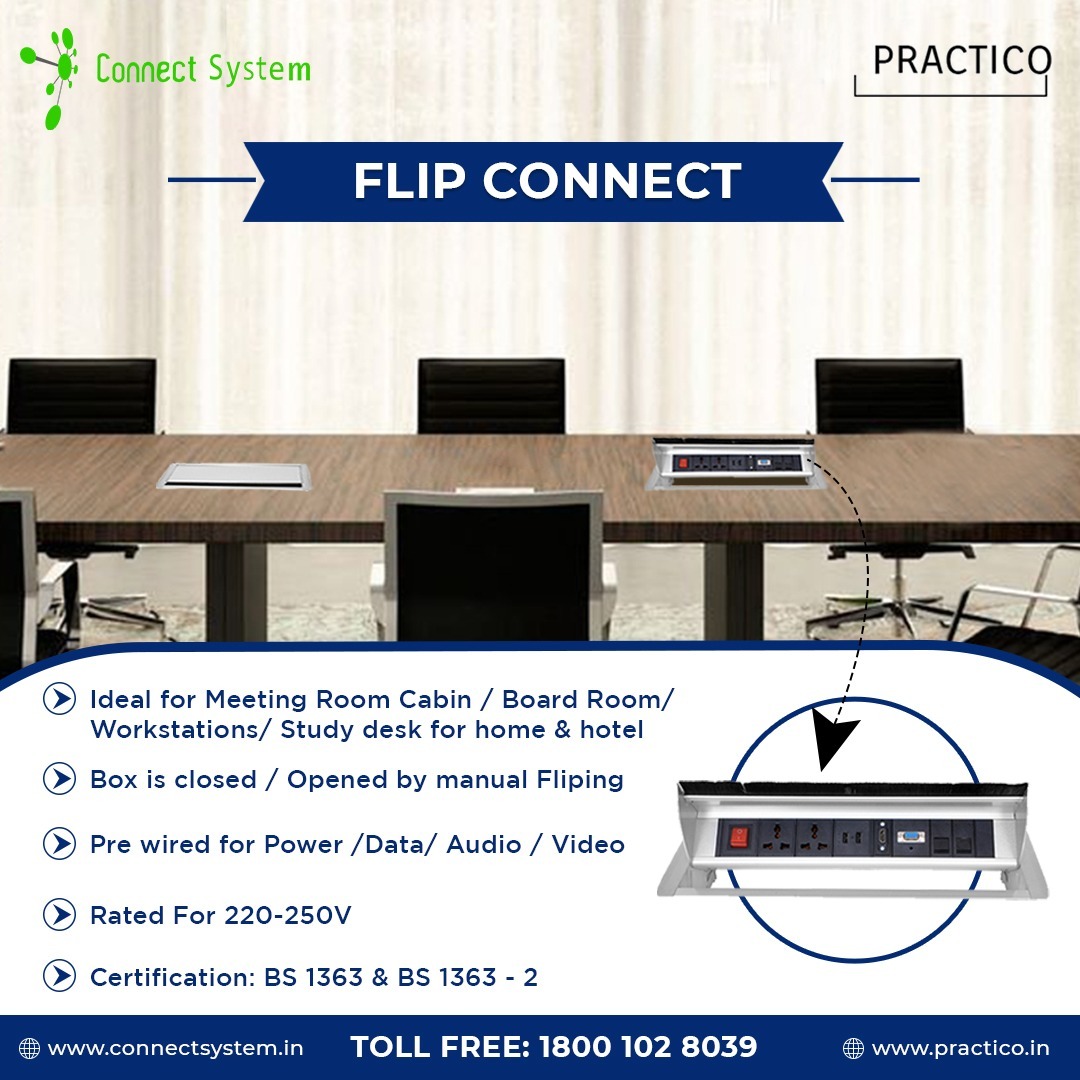 Connect System

PRACTICO

FLIP CONNECT

Ideal for Meeting Room Cabin / Board Room/ Workstations/ Study desk for home & hotel

Box is closed / Opened by manual Fliping

Pre wired for Power /Data/ Audio / Video

Rated For 220-250V

Certification: BS 1363 & BS 1363 - 2

www.connectsystem.in TOLL FREE: 1800 102 8039 www.practico.in